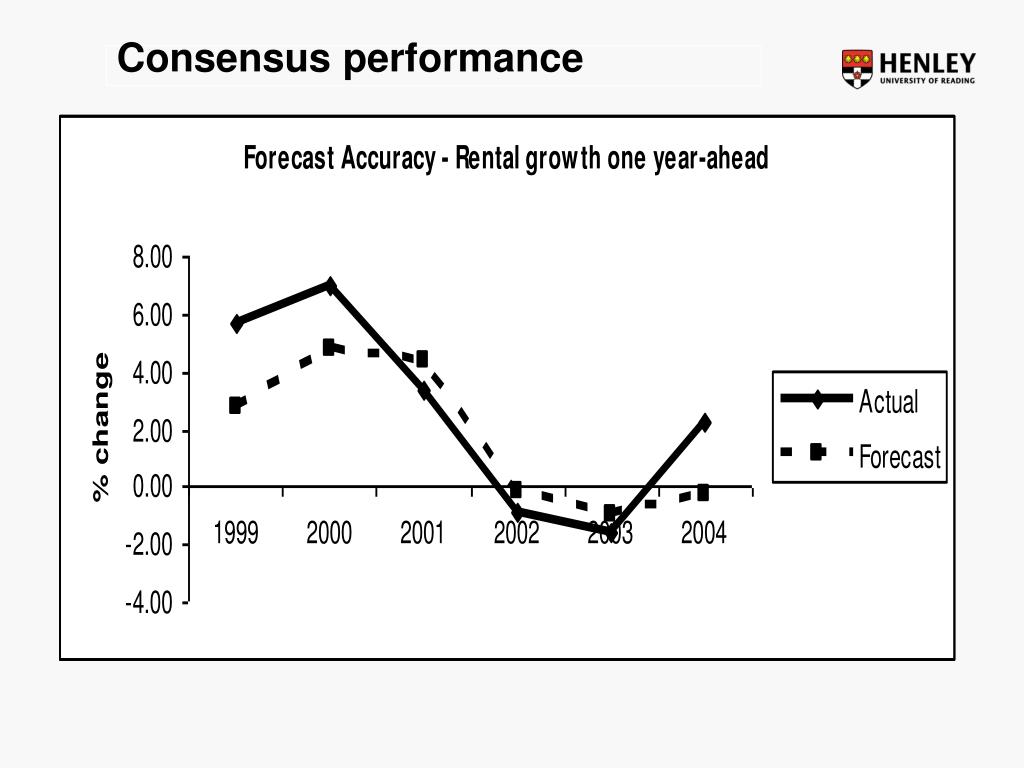 Consensus performance

HENLEY
UNIVERSITY OF READING

Forecast Accuracy - Rental growth one year-ahead

% change

8.00
6.00
4.00
2.00
0.00
-2.00
-4.00

1999
2000
2001
2002
2003
2004

Actual
Forecast